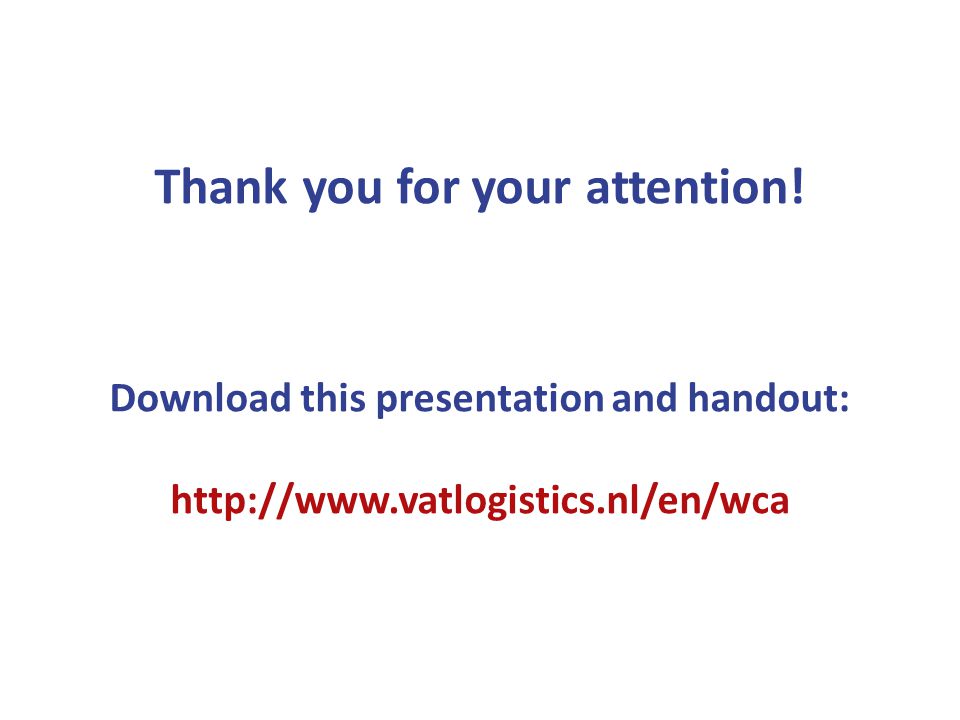 Thank you for your attention!

Download this presentation and handout:

http://www.vatlogistics.nl/en/wca